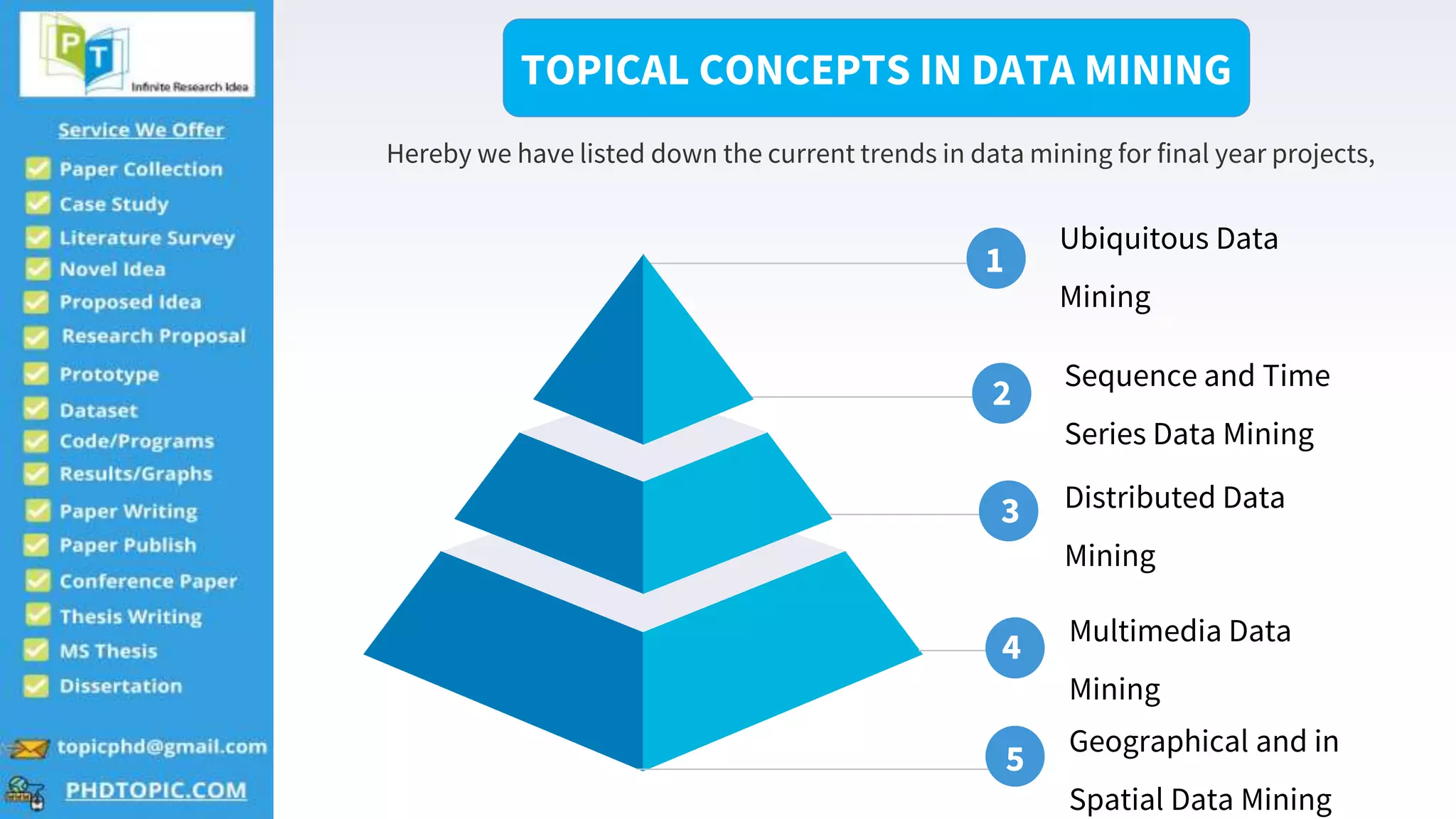 PT
Infinite Research Idea

Service We Offer

Paper Collection
Case Study
Literature Survey
Novel Idea
Proposed Idea
Research Proposal
Prototype
Dataset
Code/Programs
Results/Graphs
Paper Writing
Paper Publish
Conference Paper
Thesis Writing
MS Thesis
Dissertation

topicphd@gmail.com
PHDTOPIC.COM

TOPICAL CONCEPTS IN DATA MINING

Hereby we have listed down the current trends in data mining for final year projects,

1 Ubiquitous Data Mining

2 Sequence and Time Series Data Mining

3 Distributed Data Mining

4 Multimedia Data Mining

5 Geographical and in Spatial Data Mining